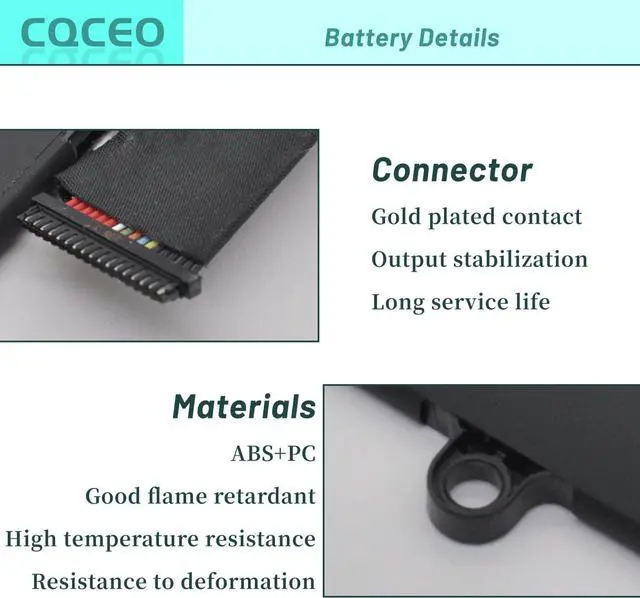 CQCEO

Battery Details

Connector

Gold plated contact

Output stabilization

Long service life

Materials

ABS+PC

Good flame retardant

High temperature resistance

Resistance to deformation